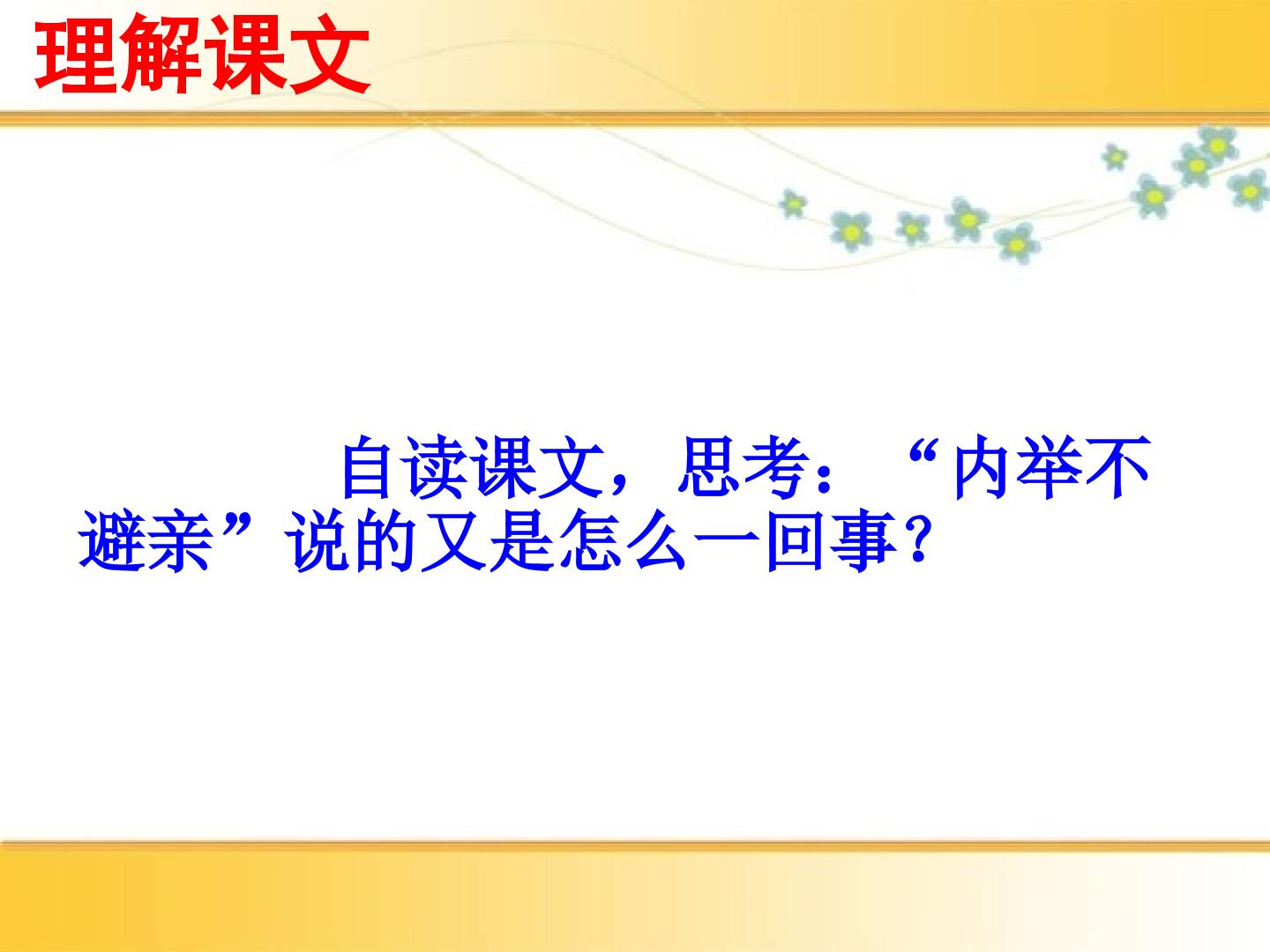 理解课文

自读课文，思考：“内举不避亲”说的又是怎么一回事？